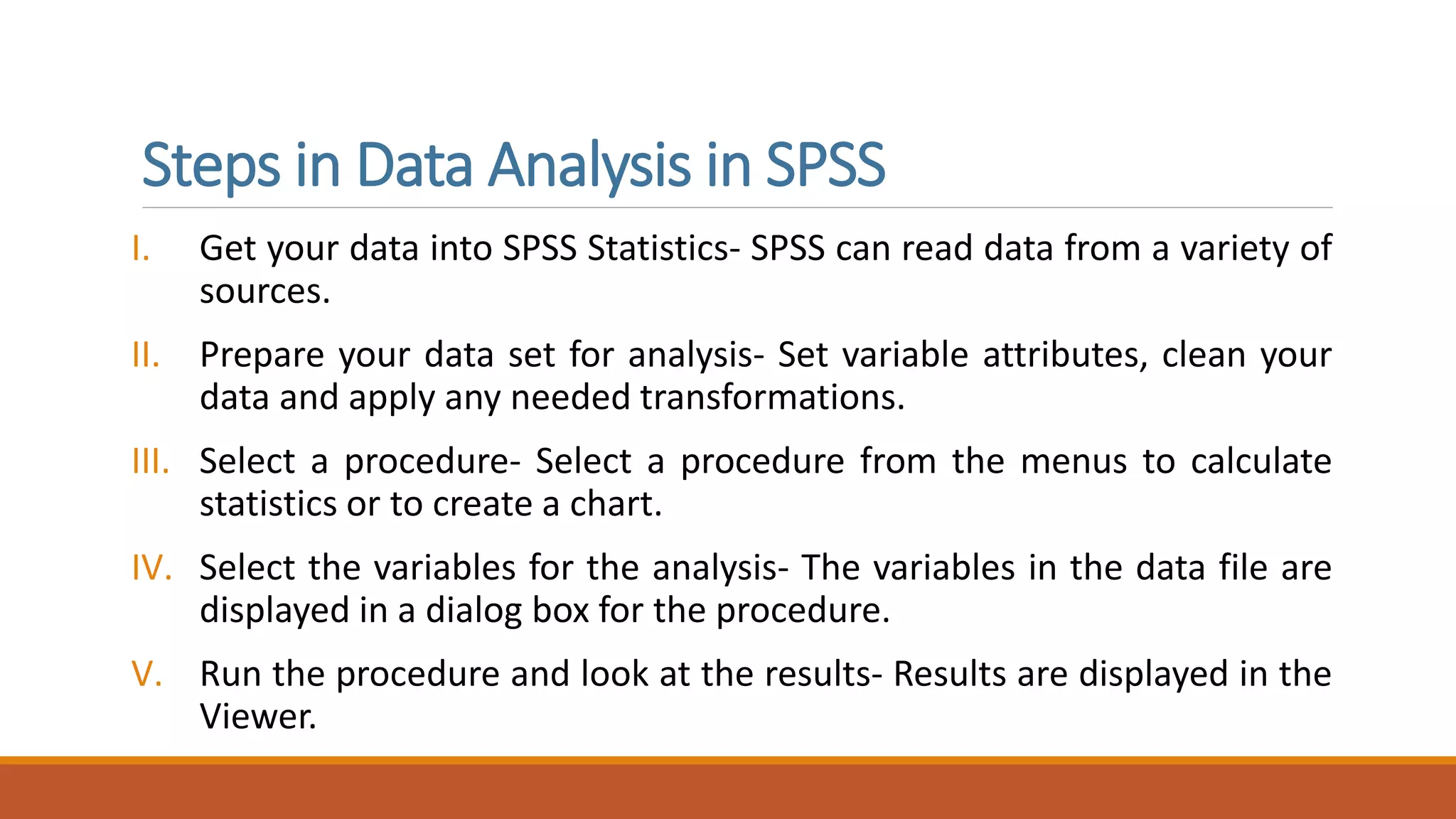 Steps in Data Analysis in SPSS

I. Get your data into SPSS Statistics- SPSS can read data from a variety of sources.

II. Prepare your data set for analysis- Set variable attributes, clean your data and apply any needed transformations.

III. Select a procedure- Select a procedure from the menus to calculate statistics or to create a chart.

IV. Select the variables for the analysis- The variables in the data file are displayed in a dialog box for the procedure.

V. Run the procedure and look at the results- Results are displayed in the Viewer.